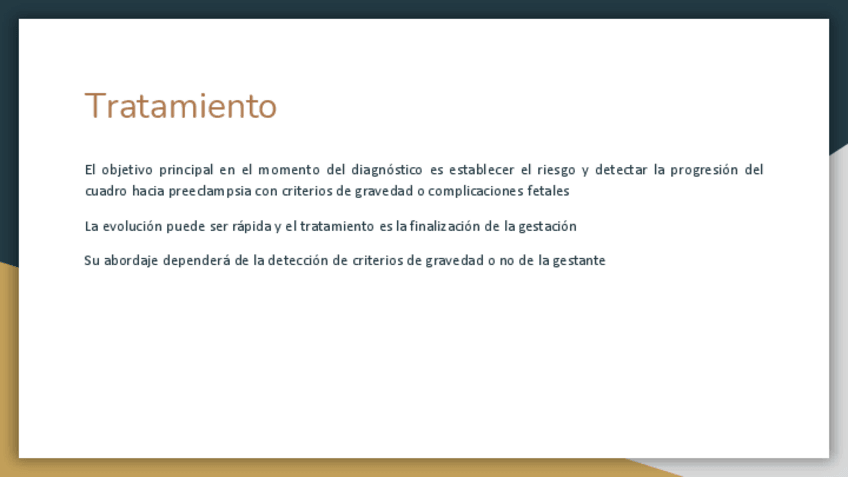 Tratamiento

El objetivo principal en el momento del diagnóstico es establecer el riesgo y detectar la progresión del cuadro hacia preeclampsia con criterios de gravedad o complicaciones fetales

La evolución puede ser rápida y el tratamiento es la finalización de la gestación

Su abordaje dependerá de la detección de criterios de gravedad o no de la gestante